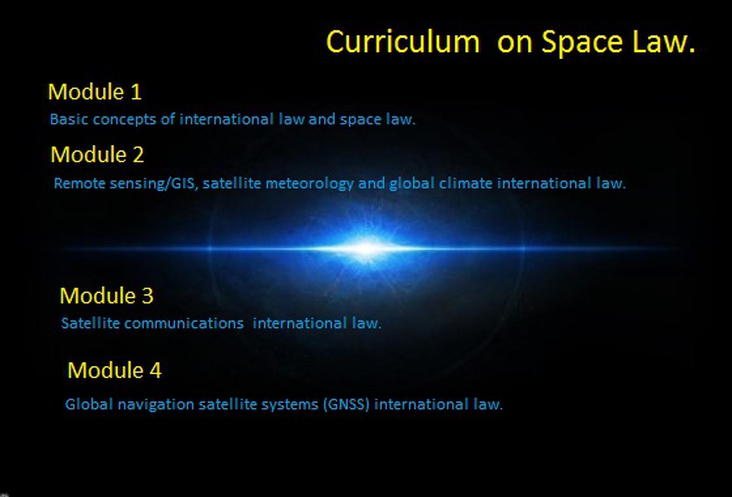 Curriculum on Space Law.

Module 1

Basic concepts of international law and space law.

Module 2

Remote sensing/GIS, satellite meteorology and global climate international law.

Module 3

Satellite communications international law.

Module 4

Global navigation satellite systems (GNSS) international law.